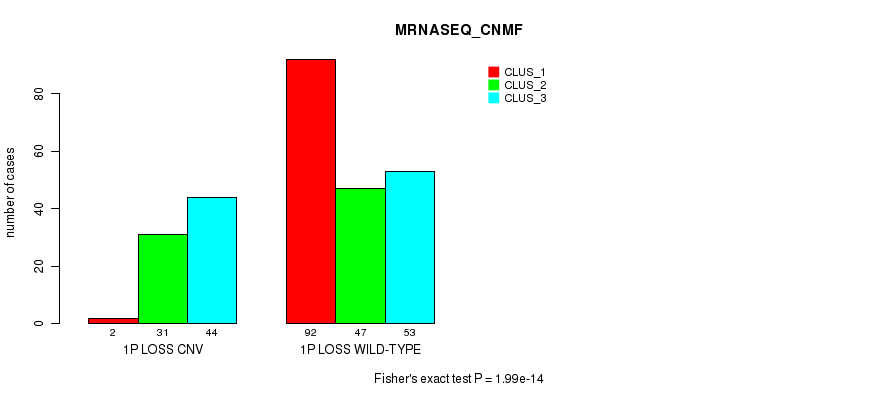 MRNASEQ_CNMF

CLUS_1
CLUS_2
CLUS_3

number of cases

0
20
40
60
80

2 31 44
1P LOSS CNV

92 47 53
1P LOSS WILD-TYPE

Fisher's exact test P = 1.99e-14